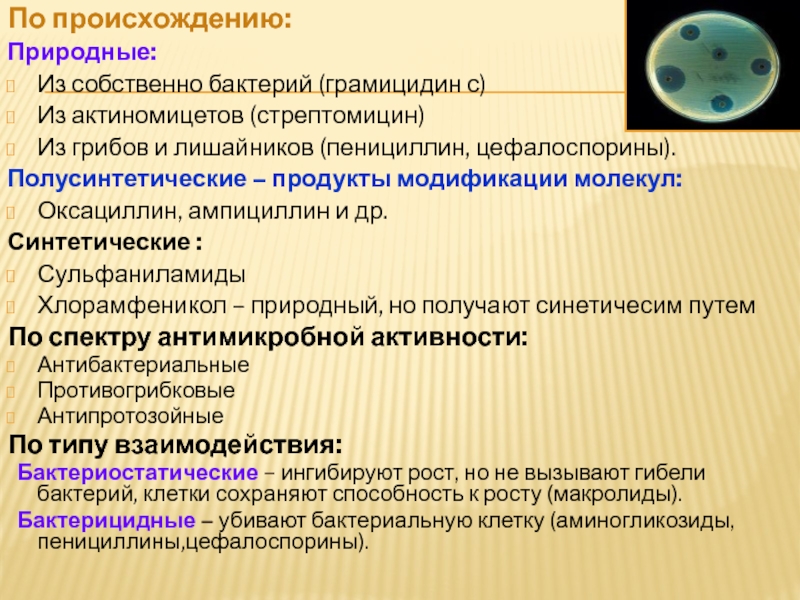 По происхождению:
Природные:
Из собственно бактерий (грамицидин с)
Из актиномицетов (стрептомицин)
Из грибов и лишайников (пенициллин, цефалоспорины).
Полусинтетические – продукты модификации молекул:
Оксациллин, ампициллин и др.
Синтетические :
Сульфаниламиды
Хлорамфеникол – природный, но получают синетичесим путем
По спектру антимикробной активности:
Антибактериальные
Противогрибковые
Антипротозойные
По типу взаимодействия:
Бактериостатические – ингибируют рост, но не вызывают гибели бактерий, клетки сохраняют способность к росту (макролиды).
Бактерицидные – убивают бактериальную клетку (аминогликозиды, пенициллины,цефалоспорины).